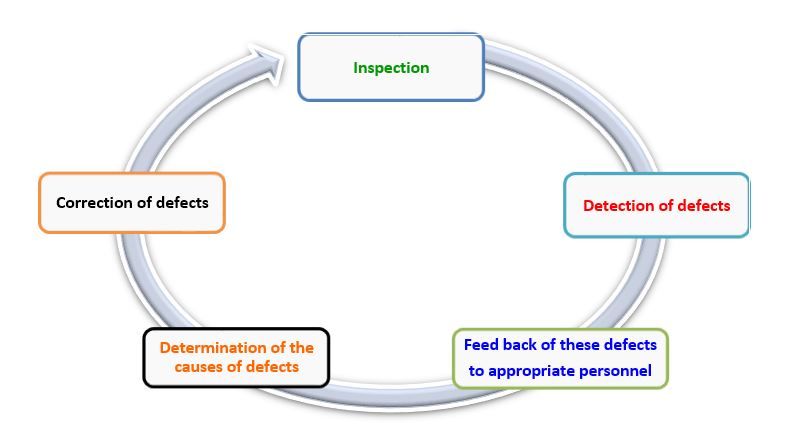 Inspection

Detection of defects

Feed back of these defects to appropriate personnel

Determination of the causes of defects

Correction of defects